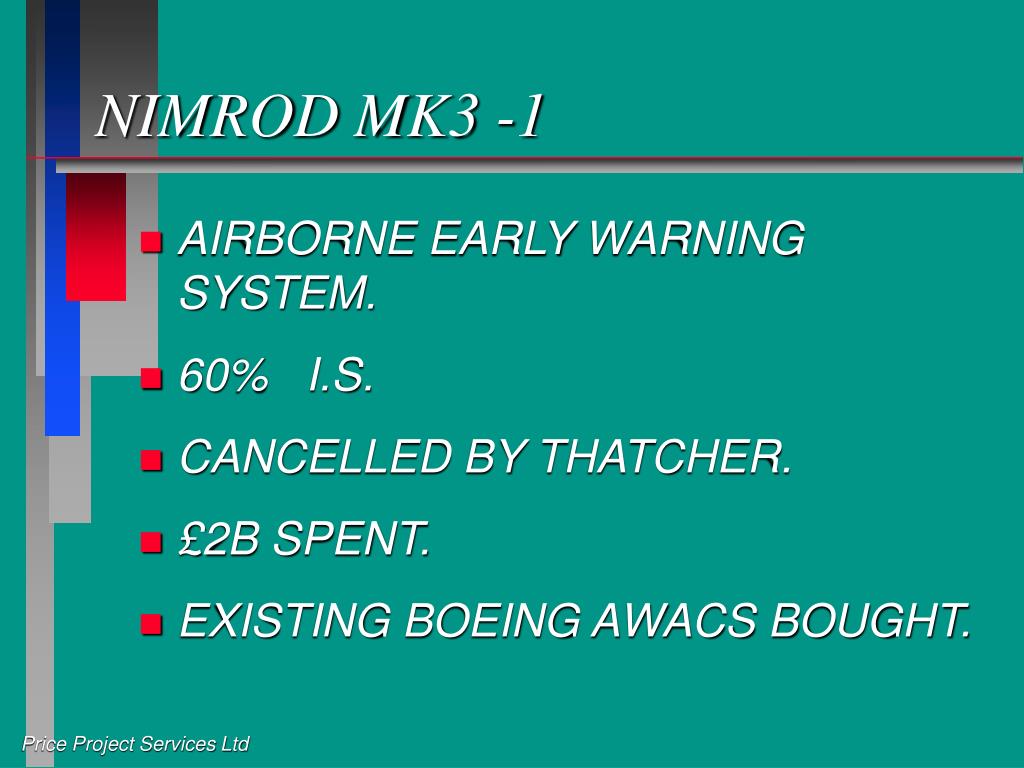 NIMROD MK3 -1

- AIRBORNE EARLY WARNING SYSTEM.
- 60%   I.S.
- CANCELLED BY THATCHER.
- £2B SPENT.
- EXISTING BOEING AWACS BOUGHT.

Price Project Services Ltd